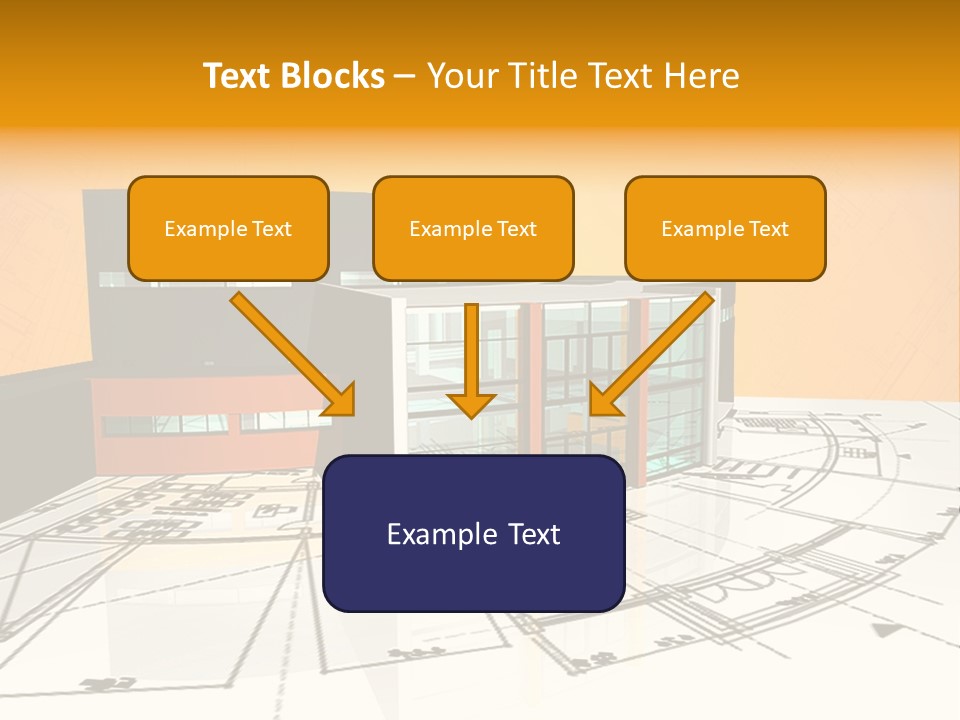 Text Blocks – Your Title Text Here

Example Text

Example Text

Example Text

Example Text